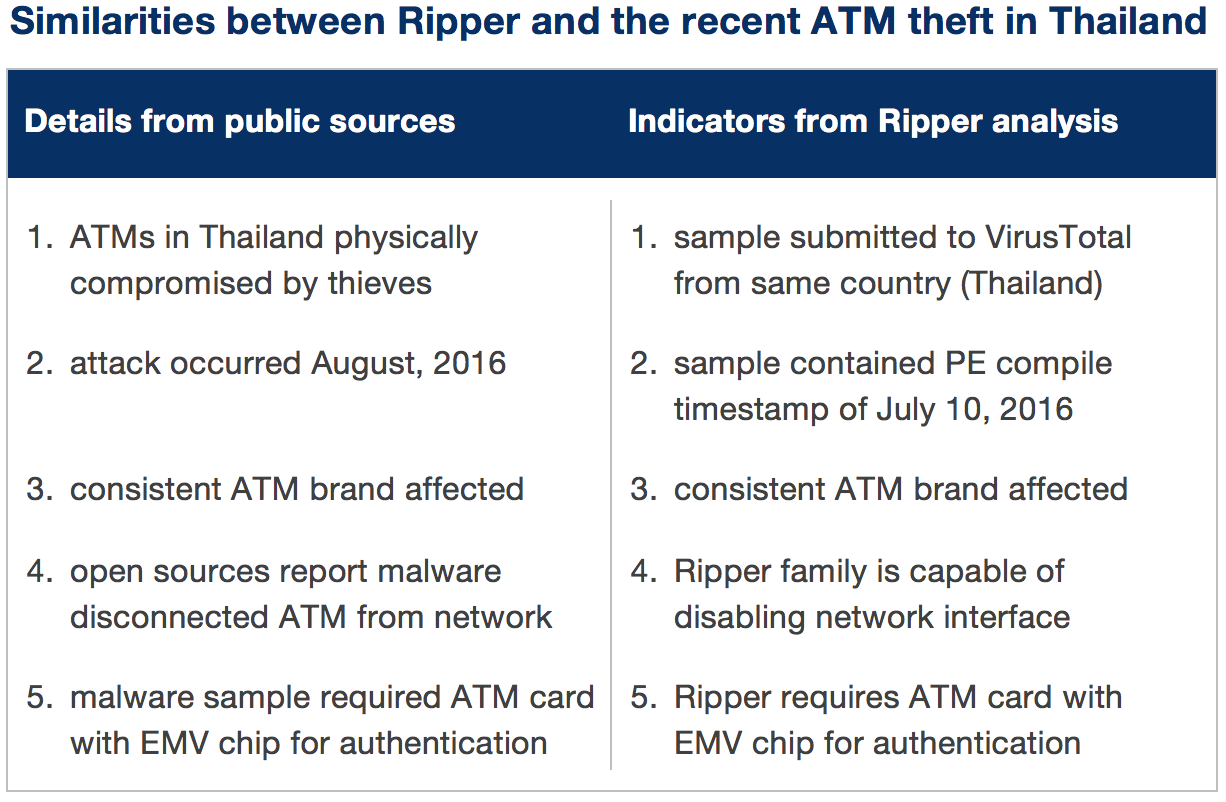 Similarities between Ripper and the recent ATM theft in Thailand

| Details from public sources | Indicators from Ripper analysis |
|---|---|
| 1. ATMs in Thailand physically compromised by thieves | 1. sample submitted to VirusTotal from same country (Thailand) |
| 2. attack occurred August, 2016 | 2. sample contained PE compile timestamp of July 10, 2016 |
| 3. consistent ATM brand affected | 3. consistent ATM brand affected |
| 4. open sources report malware disconnected ATM from network | 4. Ripper family is capable of disabling network interface |
| 5. malware sample required ATM card with EMV chip for authentication | 5. Ripper requires ATM card with EMV chip for authentication |